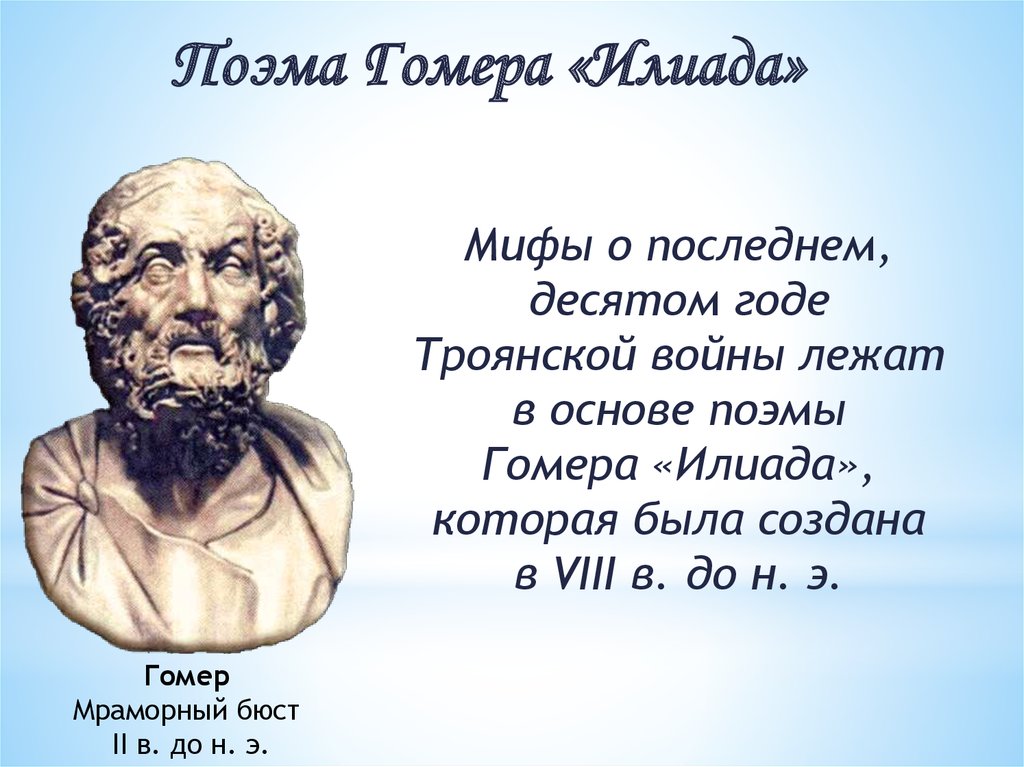 Поэма Гомера «Илиада»

Мифы о последнем, десятом годе Троянской войны лежат в основе поэмы Гомера «Илиада», которая была создана в VIII в. до н. э.

Гомер
Мраморный бюст
II в. до н. э.